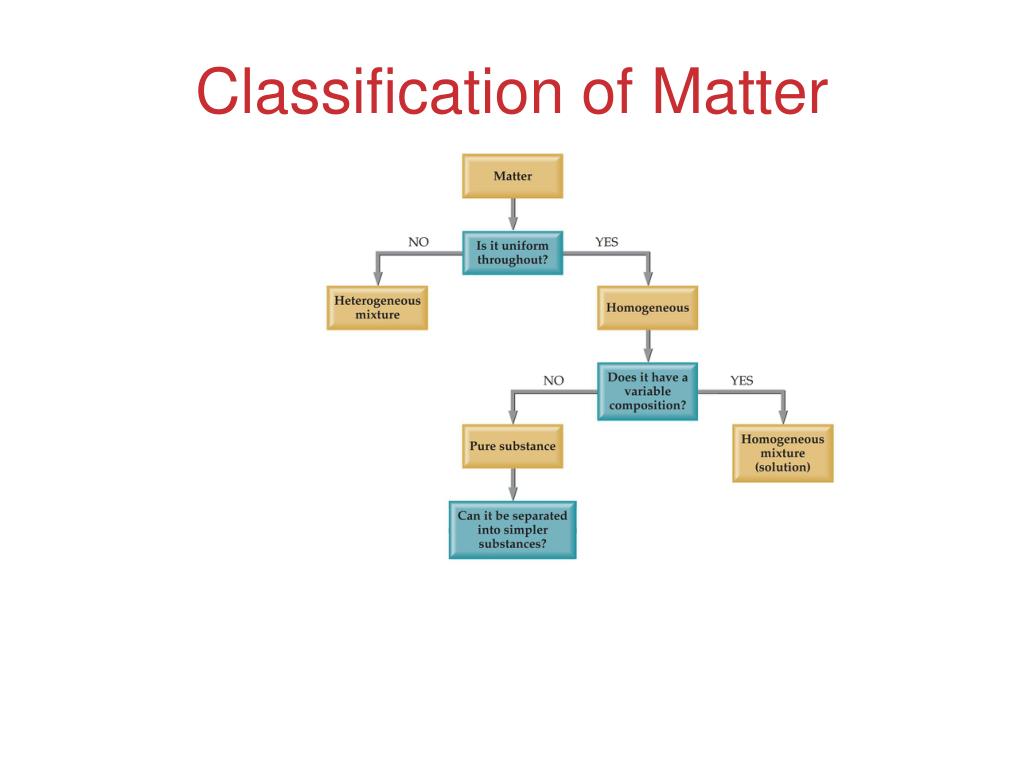 Classification of Matter

Matter

NO

Is it uniform throughout?

YES

Heterogeneous mixture

Homogeneous

NO

Does it have a variable composition?

YES

Pure substance

Homogeneous mixture (solution)

Can it be separated into simpler substances?